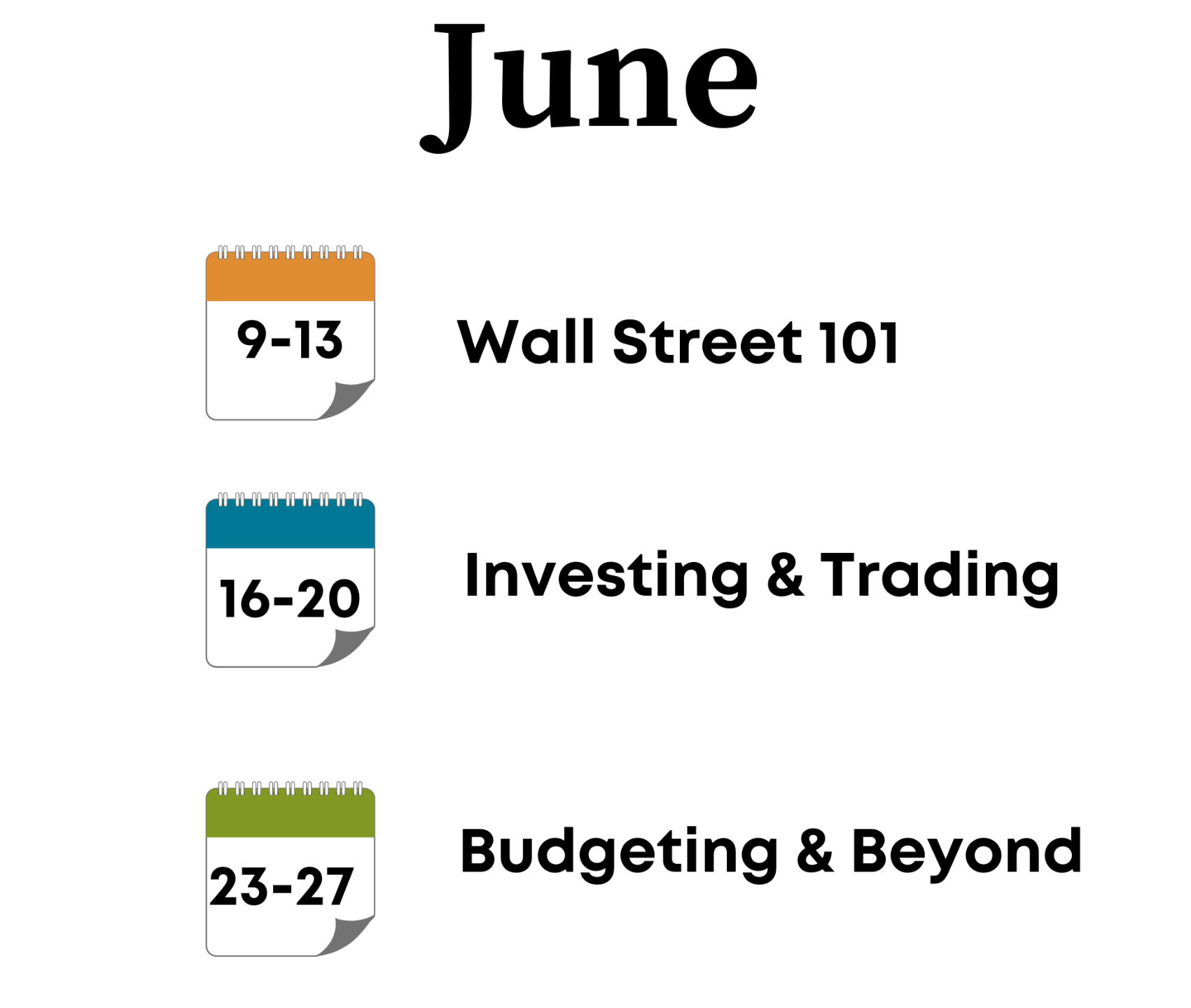 June

9-13

Wall Street 101

16-20

Investing & Trading

23-27

Budgeting & Beyond